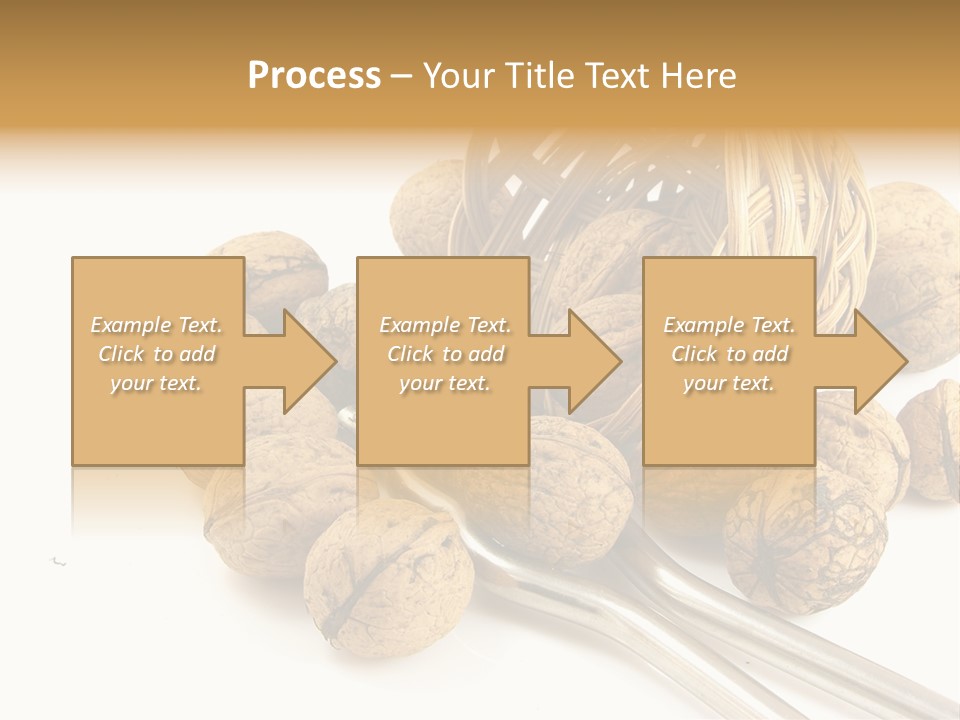 Process – Your Title Text Here

Example Text. Click to add your text.

Example Text. Click to add your text.

Example Text. Click to add your text.